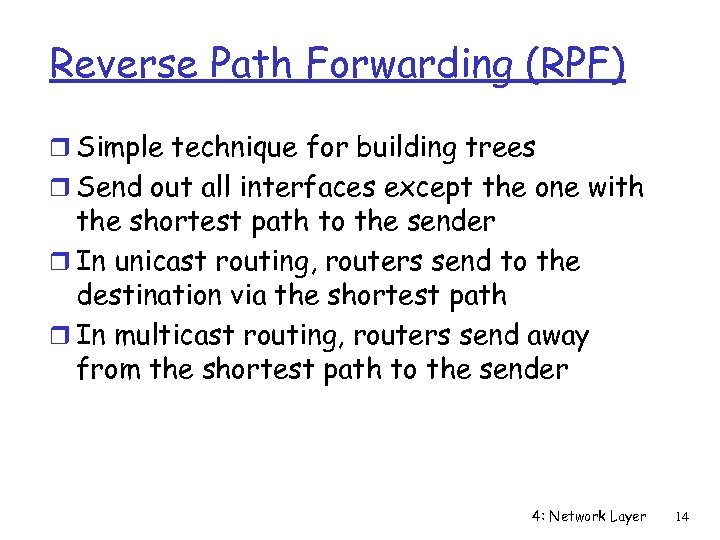 Reverse Path Forwarding (RPF)

❒ Simple technique for building trees
❒ Send out all interfaces except the one with the shortest path to the sender
❒ In unicast routing, routers send to the destination via the shortest path
❒ In multicast routing, routers send away from the shortest path to the sender

4: Network Layer 14